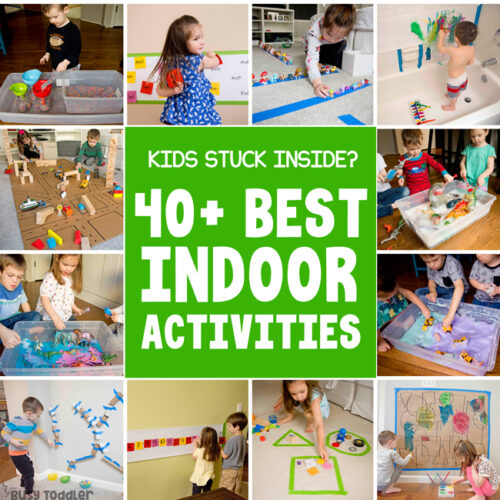 KIDS STUCK INSIDE?

40+ BEST INDOOR ACTIVITIES

BUSY TODDLER